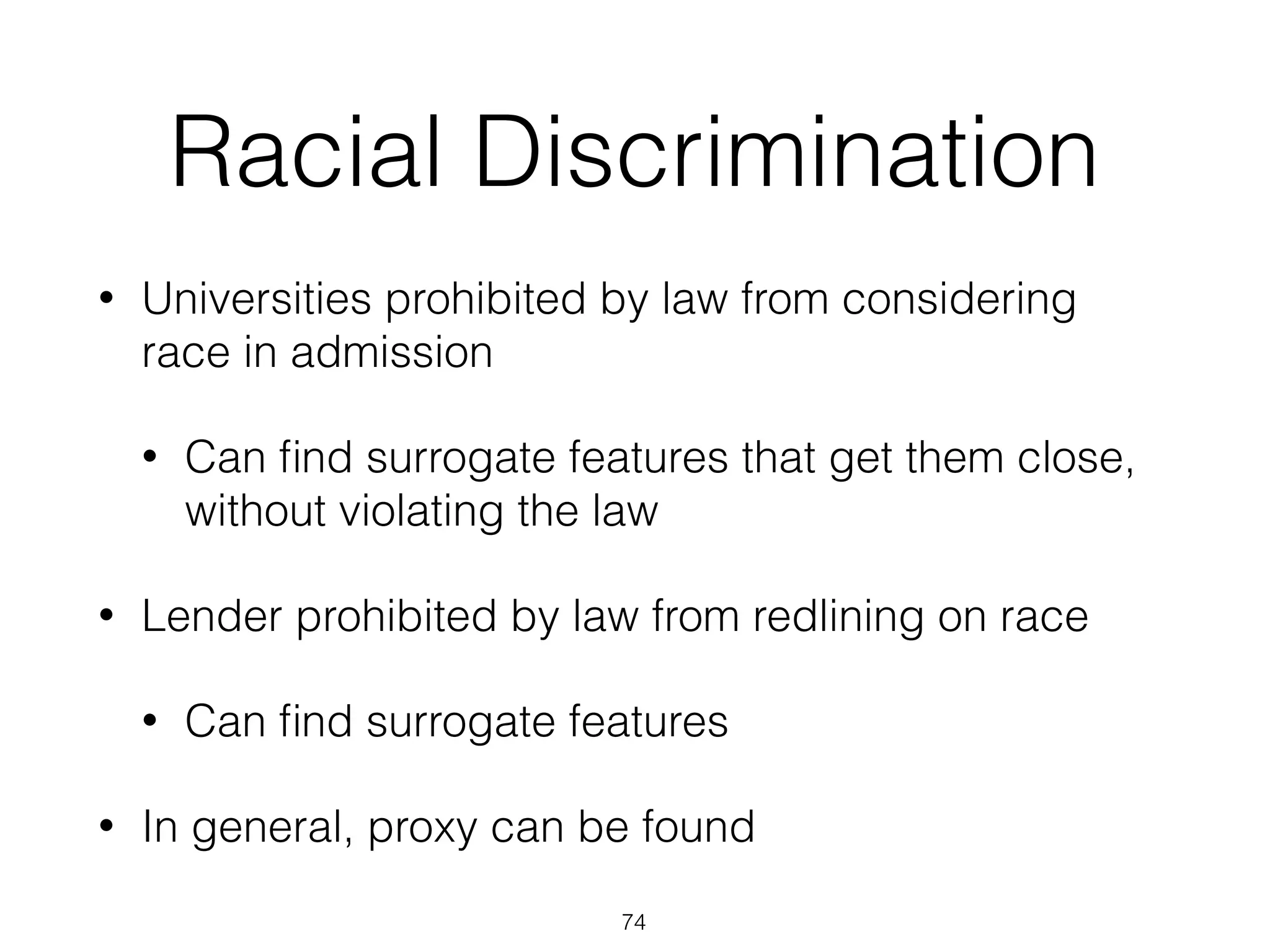 Racial Discrimination

• Universities prohibited by law from considering race in admission

• Can find surrogate features that get them close, without violating the law

• Lender prohibited by law from redlining on race

• Can find surrogate features

• In general, proxy can be found

74